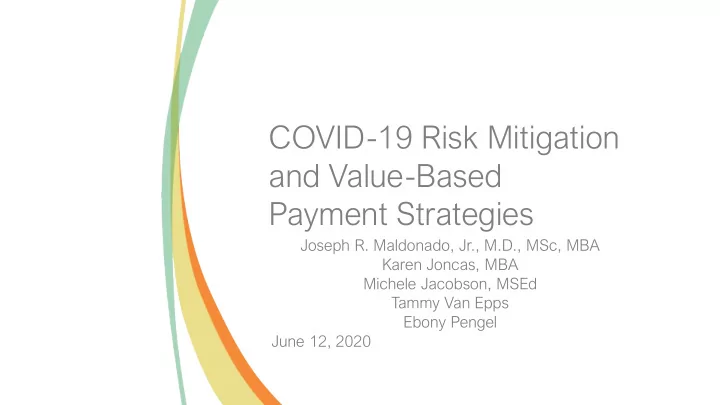 COVID-19 Risk Mitigation and Value-Based Payment Strategies

Joseph R. Maldonado, Jr., M.D., MSc, MBA
Karen Joncas, MBA
Michele Jacobson, MSEd
Tammy Van Epps
Ebony Pengel

June 12, 2020